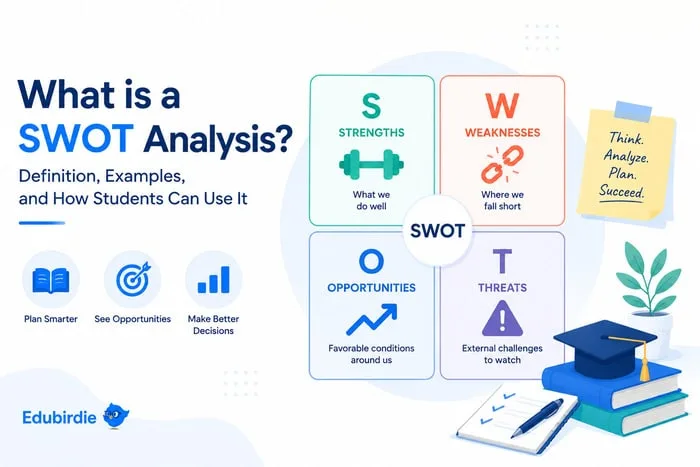 What is a SWOT Analysis?

Definition, Examples, and How Students Can Use It

Plan Smarter

See Opportunities

Make Better Decisions

Edubirdie

S
STRENGTHS
What we do well

W
WEAKNESSES
Where we fall short

SWOT

O
OPPORTUNITIES
Favorable conditions around us

T
THREATS
External challenges to watch

Think. Analyze. Plan. Succeed.